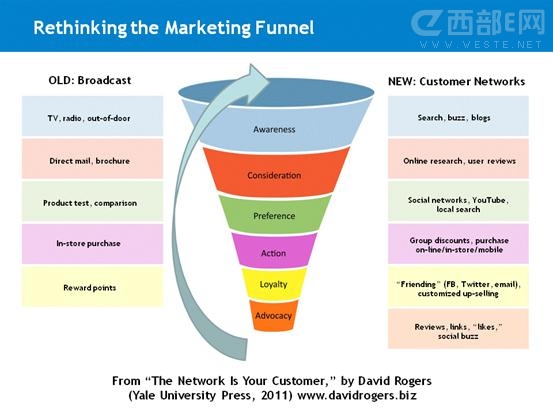 Rethinking the Marketing Funnel

西部E网
WWW.WESTE.NET

OLD: Broadcast

TV, radio, out-of-door

Direct mail, brochure

Product test, comparison

In-store purchase

Reward points

Awareness

Consideration

Preference

Action

Loyalty

Advocacy

NEW: Customer Networks

Search, buzz, blogs

Online research, user reviews

Social networks, YouTube, local search

Group discounts, purchase on-line/in-store/mobile

"Friending" (FB, Twitter, email), customized up-selling

Reviews, links, "likes," social buzz

From "The Network Is Your Customer," by David Rogers (Yale University Press, 2011) www.davidrogers.biz